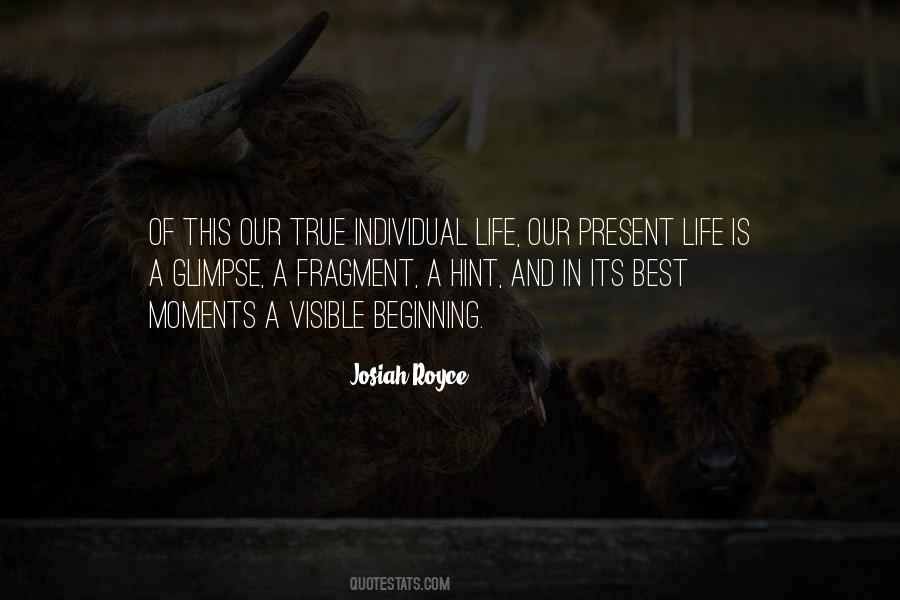 OF THIS OUR TRUE INDIVIDUAL LIFE, OUR PRESENT LIFE IS A GLIMPSE, A FRAGMENT, A HINT, AND IN ITS BEST MOMENTS A VISIBLE BEGINNING.

Josiah Royce

QUOTESTATS.COM